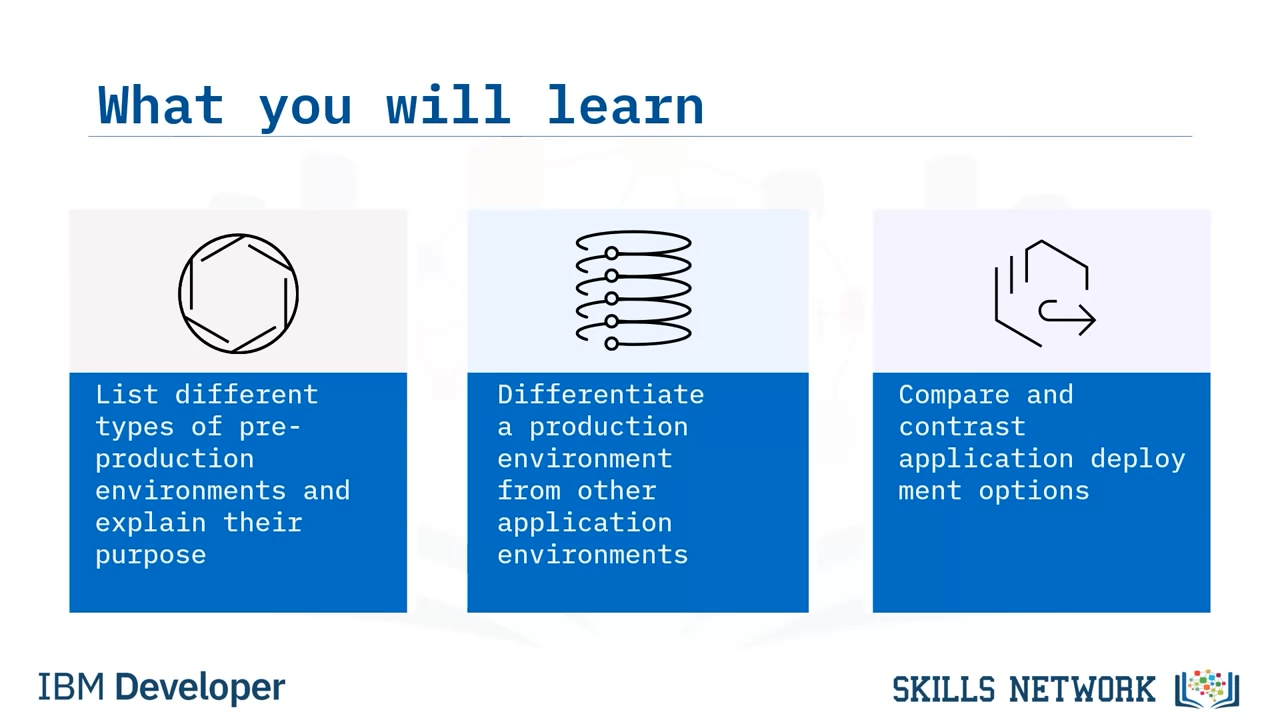 What you will learn

List different types of pre-production environments and explain their purpose

Differentiate a production environment from other application environments

Compare and contrast application deploy ment options

IBM Developer

SKILLS NETWORK